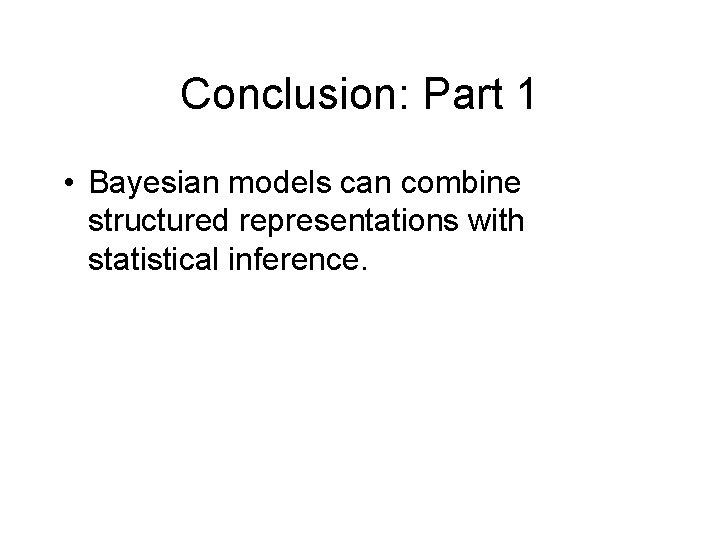 Conclusion: Part 1

• Bayesian models can combine structured representations with statistical inference.